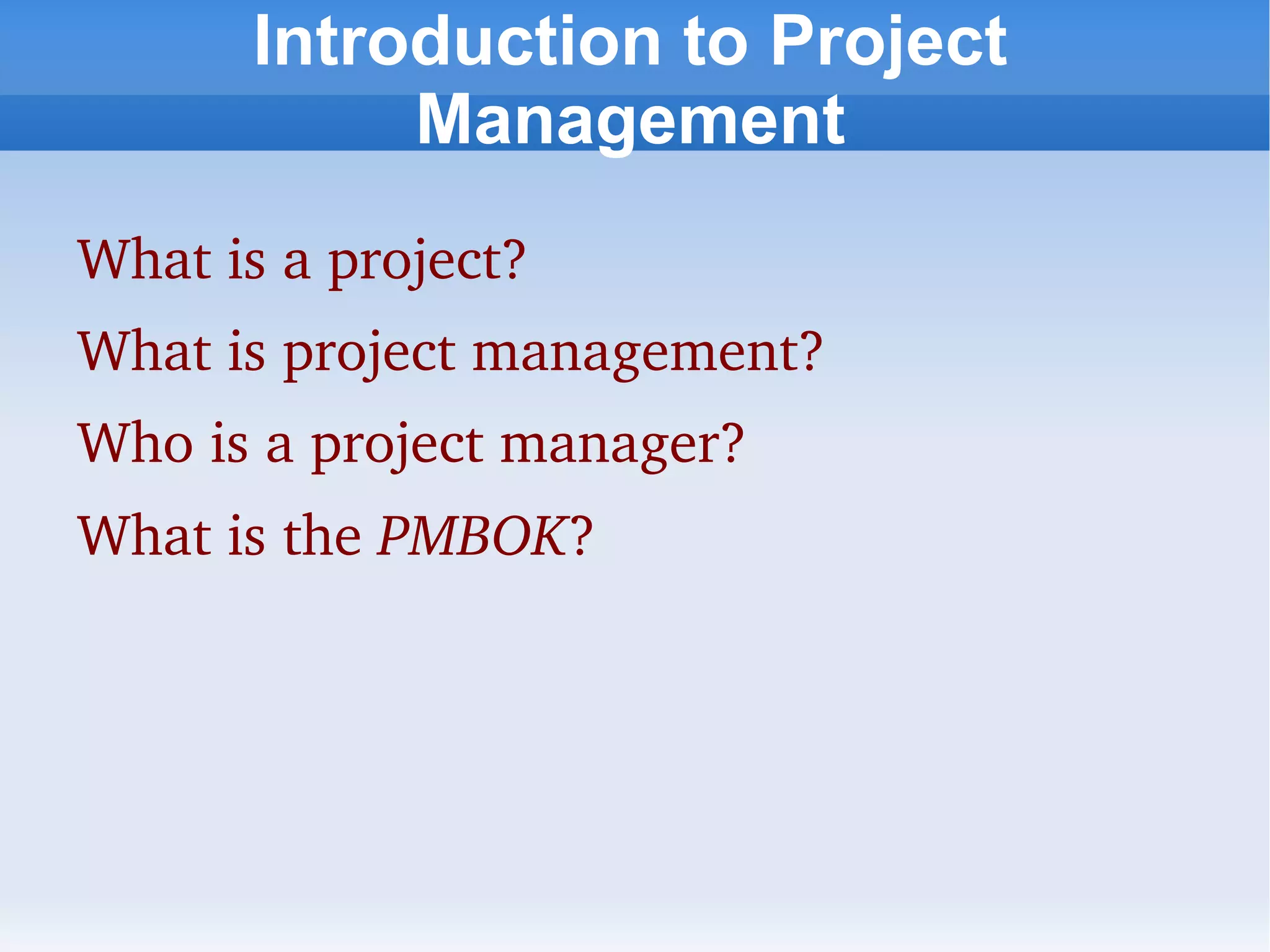 Introduction to Project Management

What is a project?

What is project management?

Who is a project manager?

What is the PMBOK?